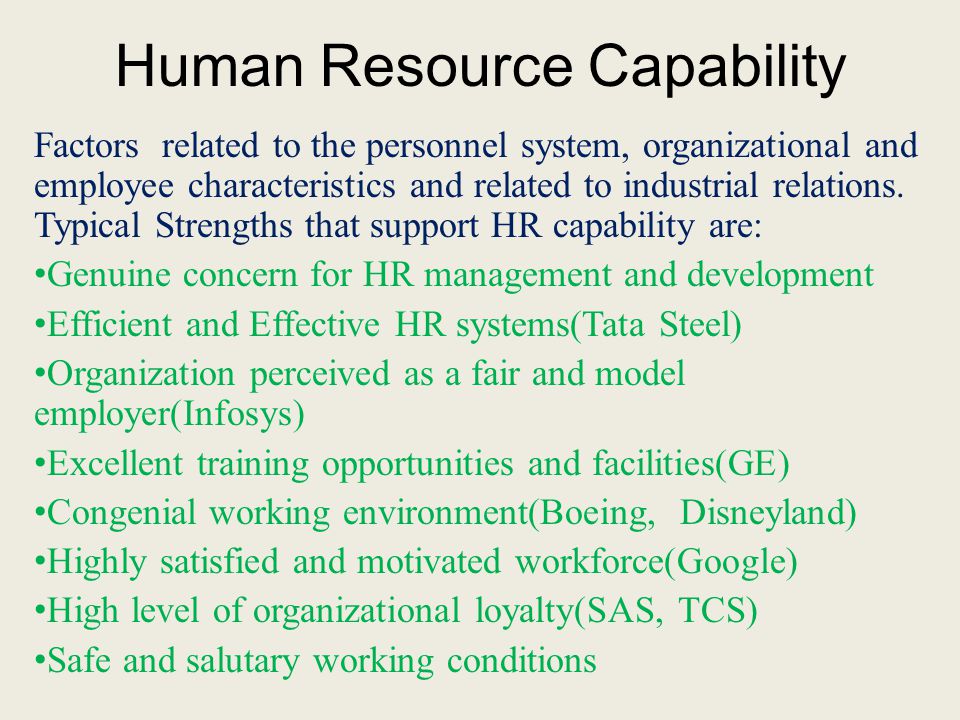 Human Resource Capability

Factors related to the personnel system, organizational and employee characteristics and related to industrial relations. Typical Strengths that support HR capability are:

•Genuine concern for HR management and development

•Efficient and Effective HR systems(Tata Steel)

•Organization perceived as a fair and model employer(Infosys)

•Excellent training opportunities and facilities(GE)

•Congenial working environment(Boeing, Disneyland)

•Highly satisfied and motivated workforce(Google)

•High level of organizational loyalty(SAS, TCS)

•Safe and salutary working conditions